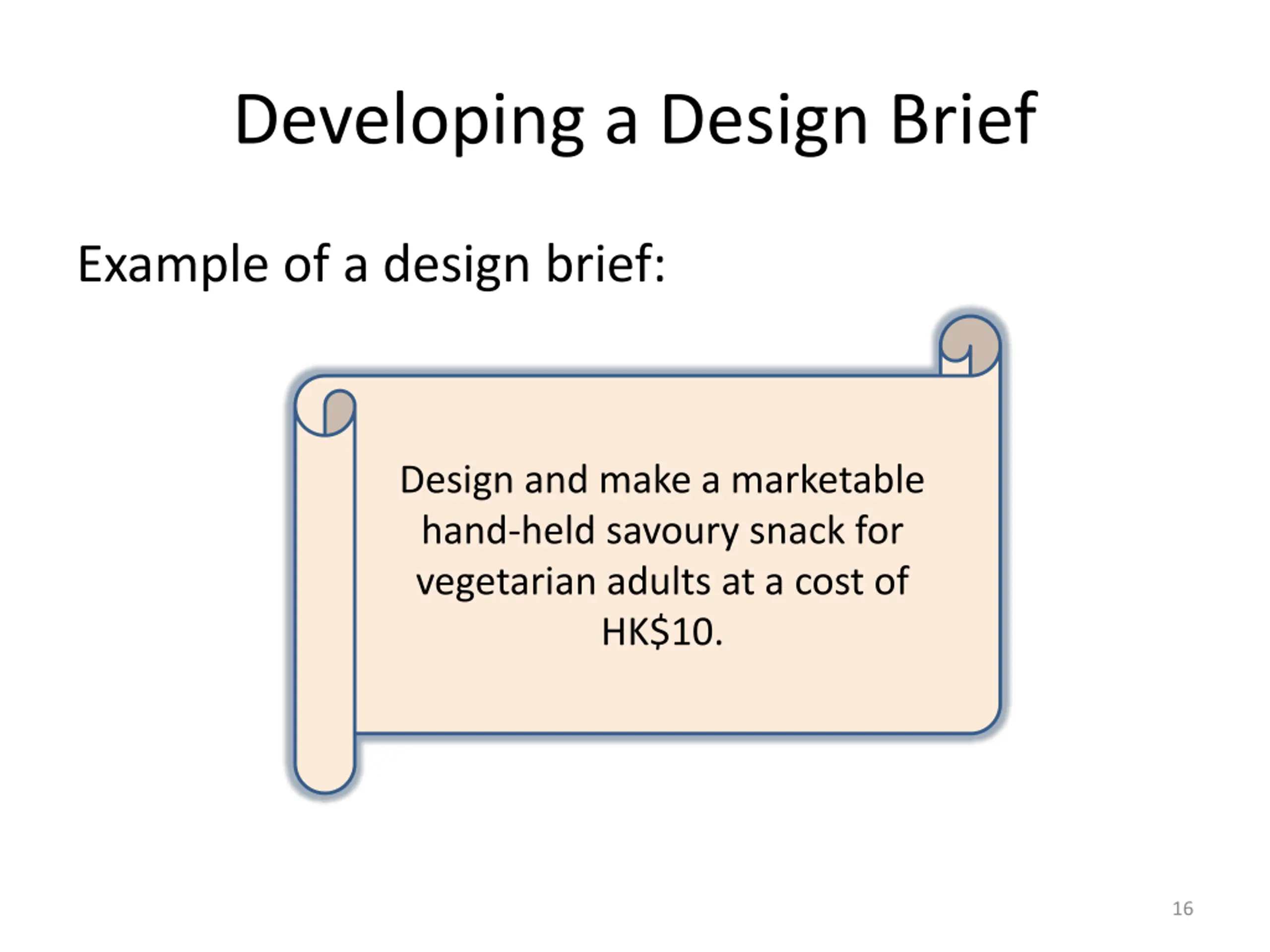 Developing a Design Brief

Example of a design brief:

Design and make a marketable hand-held savoury snack for vegetarian adults at a cost of HK\$10.

16